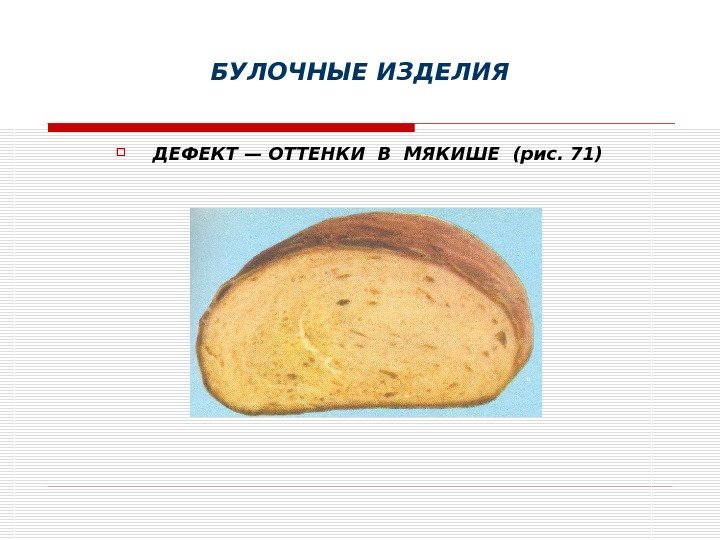 БУЛОЧНЫЕ ИЗДЕЛИЯ

ДЕФЕКТ — ОТТЕНКИ В МЯКИШЕ (рис. 71)